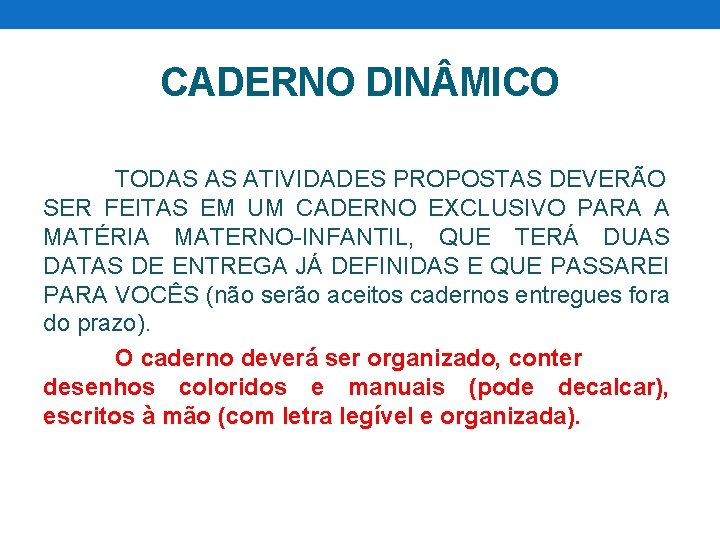 CADERNO DINÂMICO

TODAS AS ATIVIDADES PROPOSTAS DEVERÃO SER FEITAS EM UM CADERNO EXCLUSIVO PARA A MATÉRIA MATERNO-INFANTIL, QUE TERÁ DUAS DATAS DE ENTREGA JÁ DEFINIDAS E QUE PASSAREI PARA VOCÊS (não serão aceitos cadernos entregues fora do prazo).

O caderno deverá ser organizado, conter desenhos coloridos e manuais (pode decalcar), escritos à mão (com letra legível e organizada).